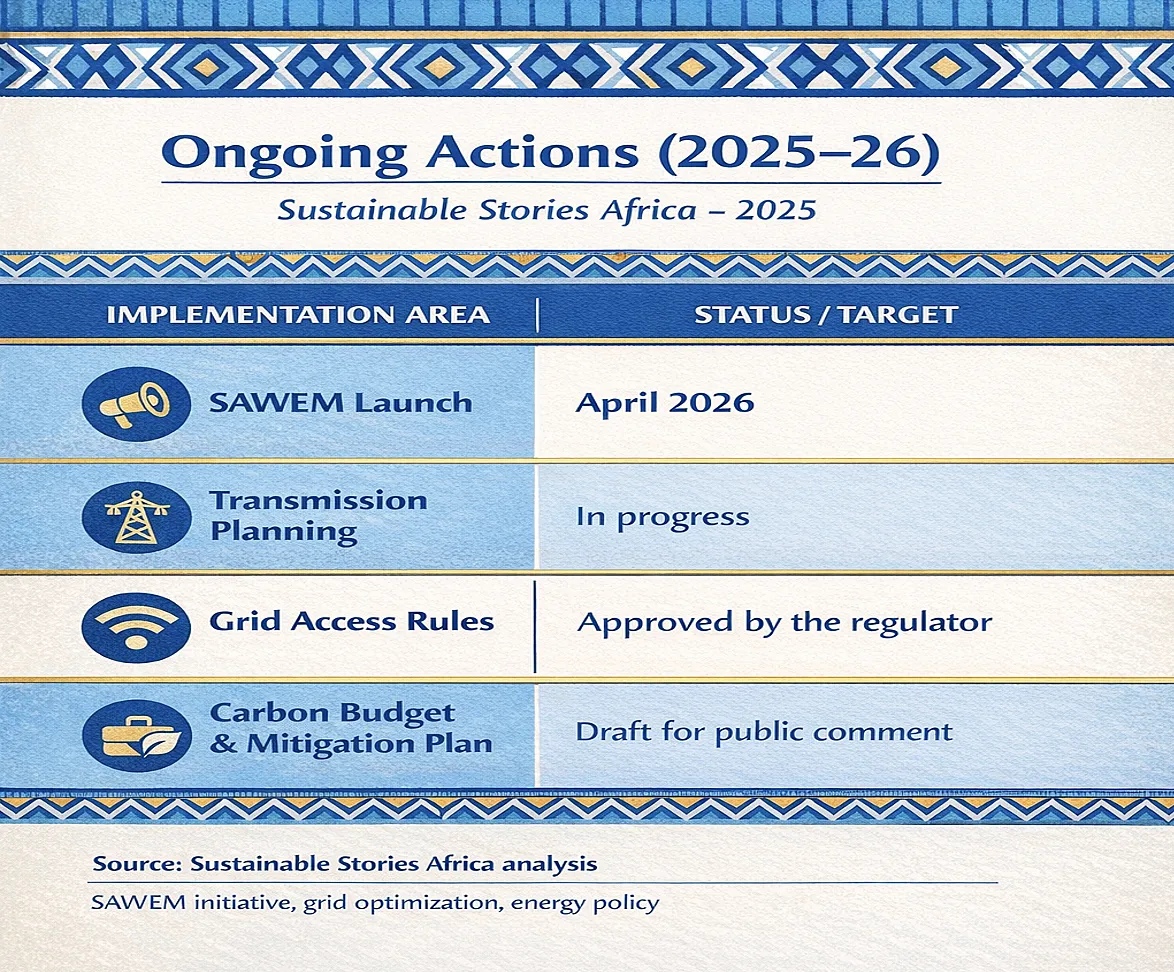 Ongoing Actions (2025–26)

Sustainable Stories Africa – 2025

| IMPLEMENTATION AREA | STATUS / TARGET |
|---|---|
| SAWEM Launch | April 2026 |
| Transmission Planning | In progress |
| Grid Access Rules | Approved by the regulator |
| Carbon Budget & Mitigation Plan | Draft for public comment |

Source: Sustainable Stories Africa analysis

SAWEM initiative, grid optimization, energy policy